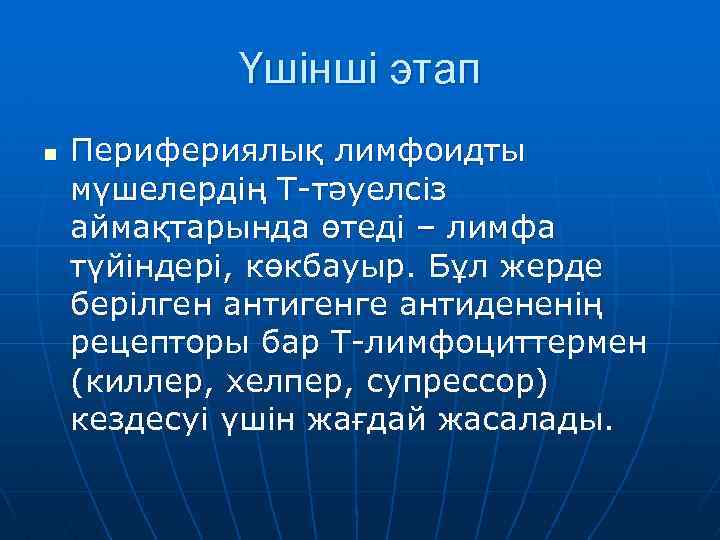 Үшінші этап

Перифериялық лимфоидты мүшелердің Т-тәуелсіз аймақтарында өтеді – лимфа түйіндері, көкбауыр. Бұл жерде берілген антигенге антидененің рецепторы бар Т-лимфоциттермен (киллер, хелпер, супрессор) кездесуі үшін жағдай жасалады.